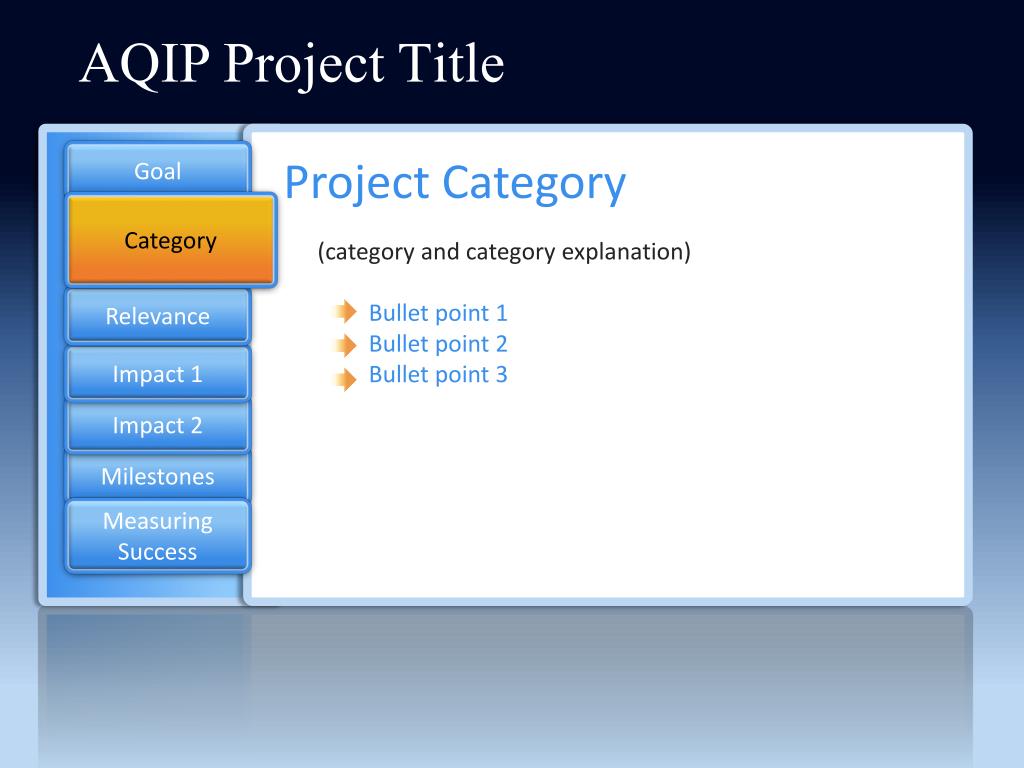 AQIP Project Title

Goal

Category

Relevance

Impact 1

Impact 2

Milestones

Measuring Success

Project Category

(category and category explanation)

Bullet point 1
Bullet point 2
Bullet point 3